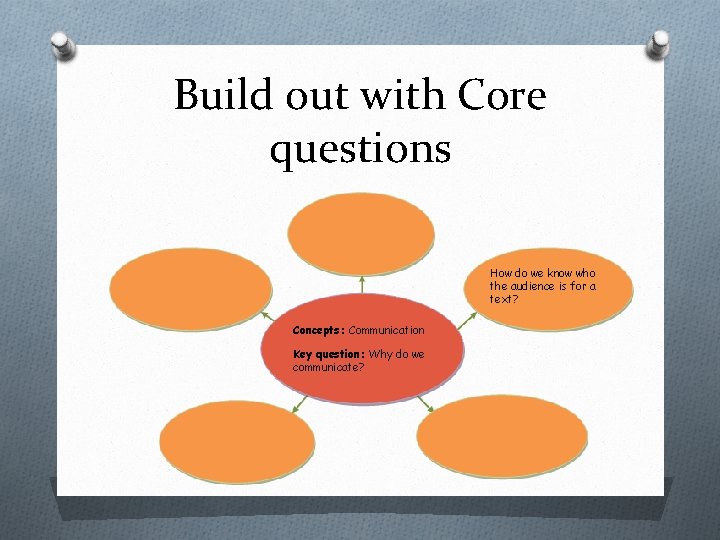 Build out with Core questions

How do we know who the audience is for a text?

Concepts: Communication

Key question: Why do we communicate?